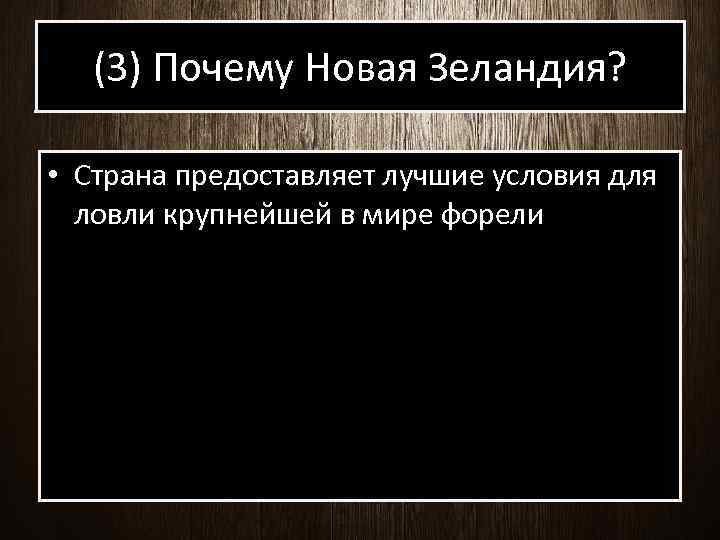 (3) Почему Новая Зеландия?

• Страна предоставляет лучшие условия для ловли крупнейшей в мире форели